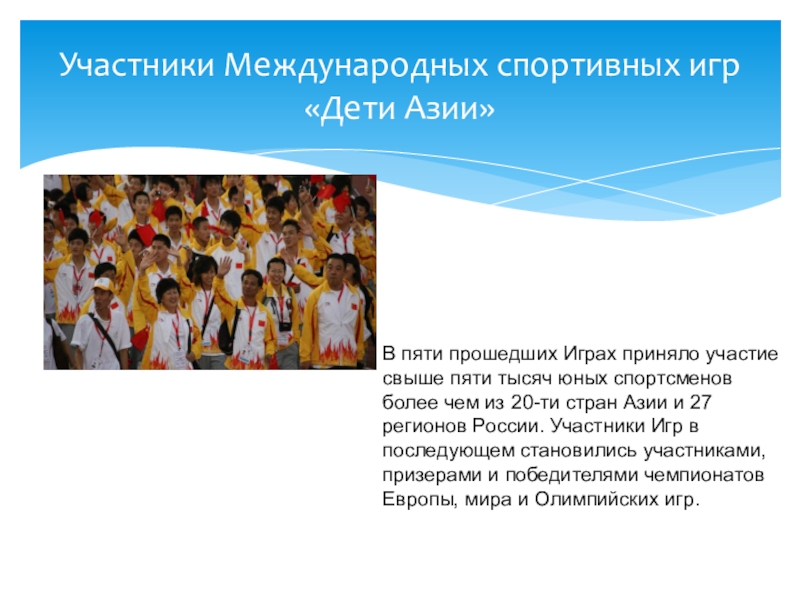 Участники Международных спортивных игр «Дети Азии»

В пяти прошедших Играх приняло участие свыше пяти тысяч юных спортсменов более чем из 20-ти стран Азии и 27 регионов России. Участники Игр в последующем становились участниками, призерами и победителями чемпионатов Европы, мира и Олимпийских игр.